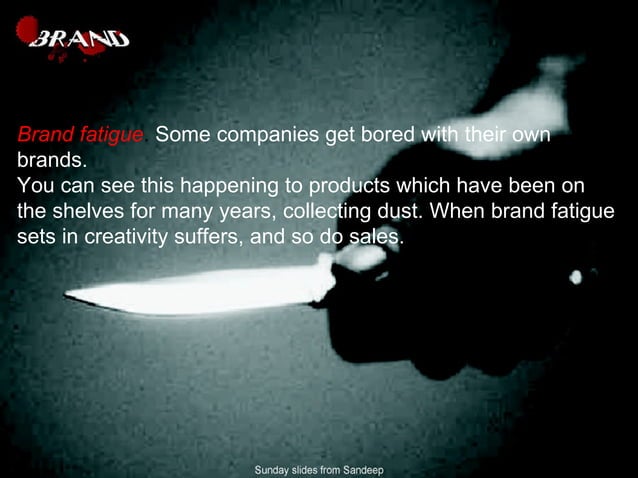 BRAND

Brand fatigue. Some companies get bored with their own brands.
You can see this happening to products which have been on the shelves for many years, collecting dust. When brand fatigue sets in creativity suffers, and so do sales.

Sunday slides from Sandeep